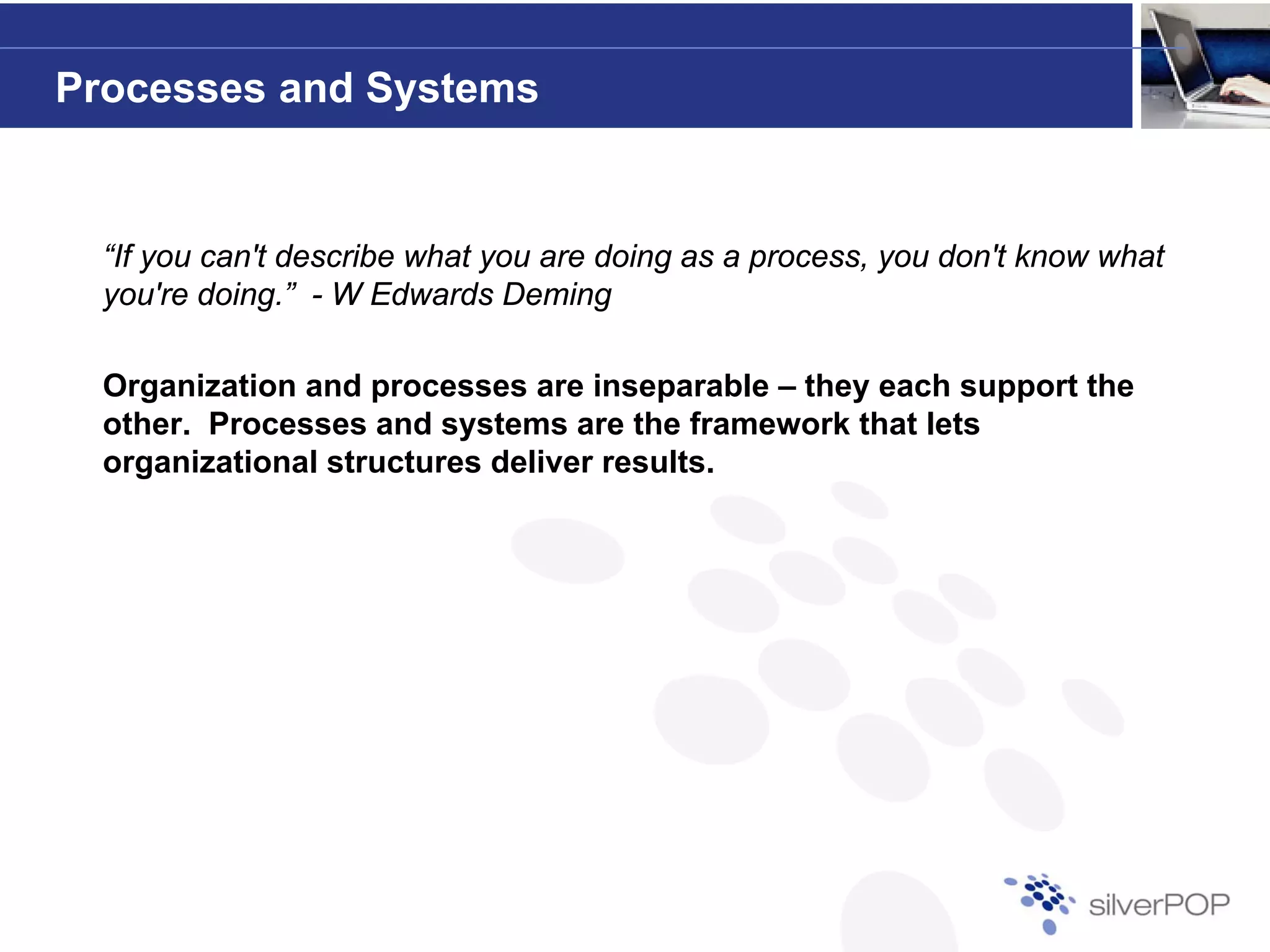 Processes and Systems

“If you can't describe what you are doing as a process, you don't know what you're doing.” - W Edwards Deming

Organization and processes are inseparable – they each support the other. Processes and systems are the framework that lets organizational structures deliver results.

silverPOP